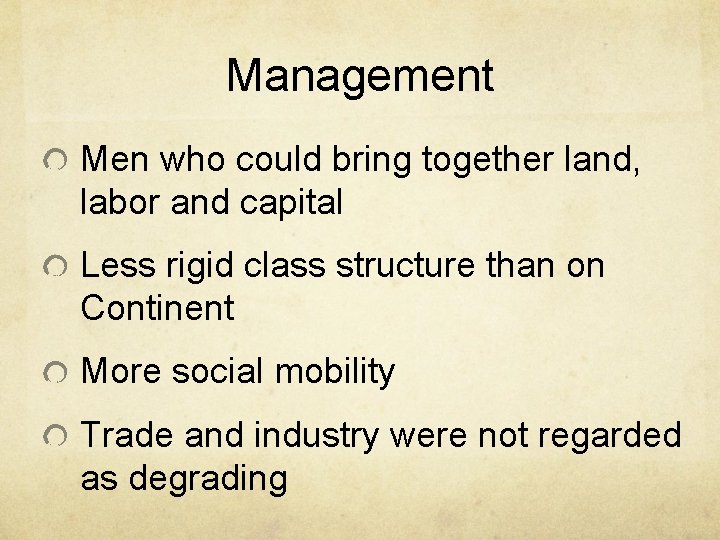 Management

Men who could bring together land, labor and capital

Less rigid class structure than on Continent

More social mobility

Trade and industry were not regarded as degrading